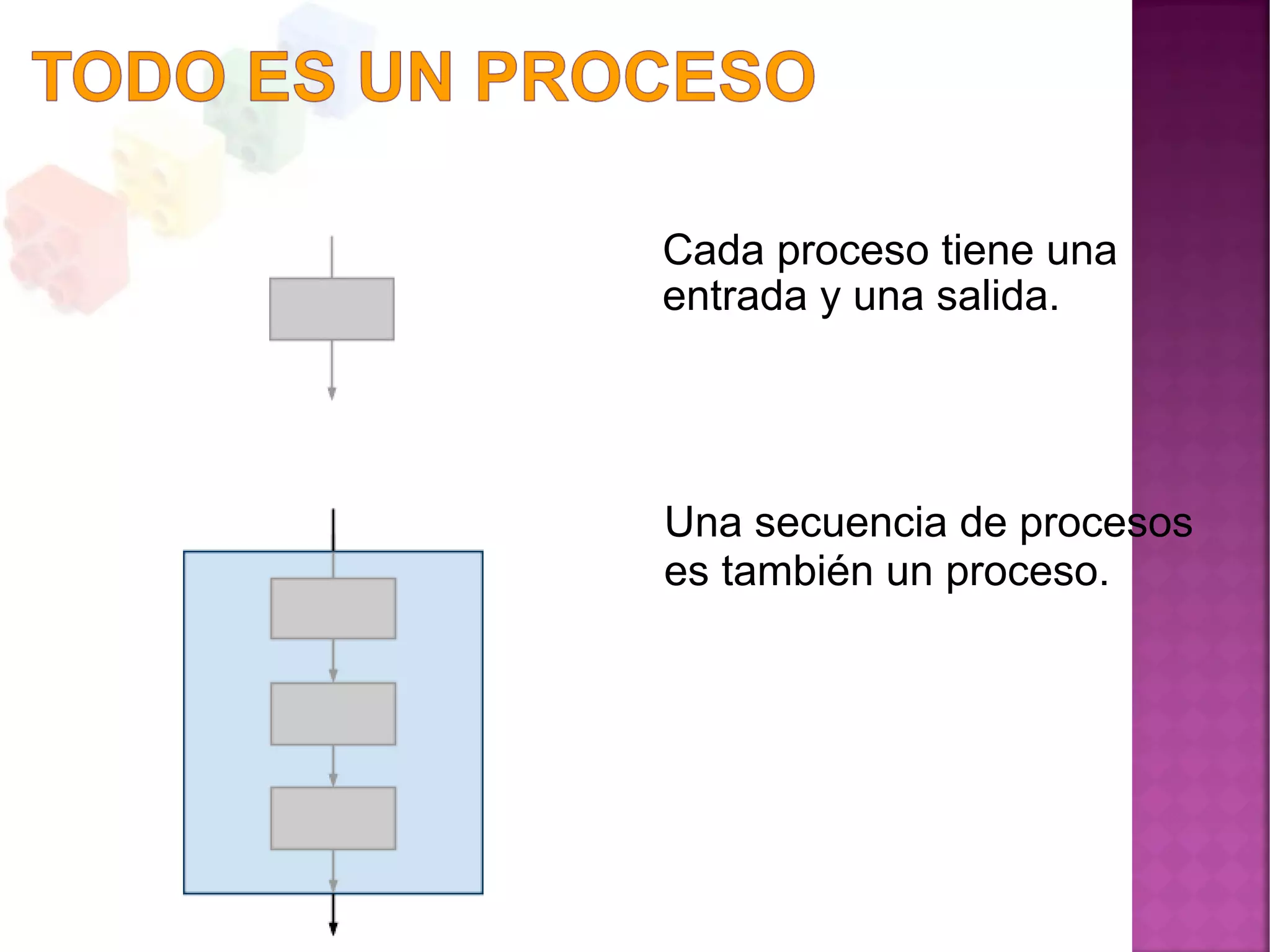 TODO ES UN PROCESO

Cada proceso tiene una entrada y una salida.

Una secuencia de procesos es también un proceso.